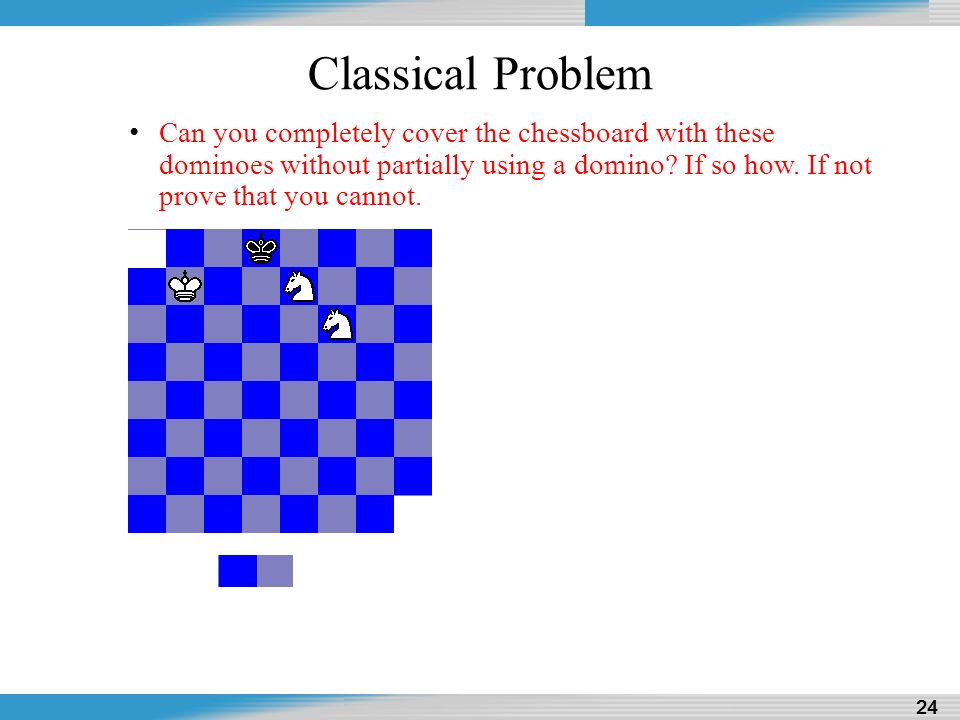 Classical Problem

• Can you completely cover the chessboard with these dominoes without partially using a domino? If so how. If not prove that you cannot.

24